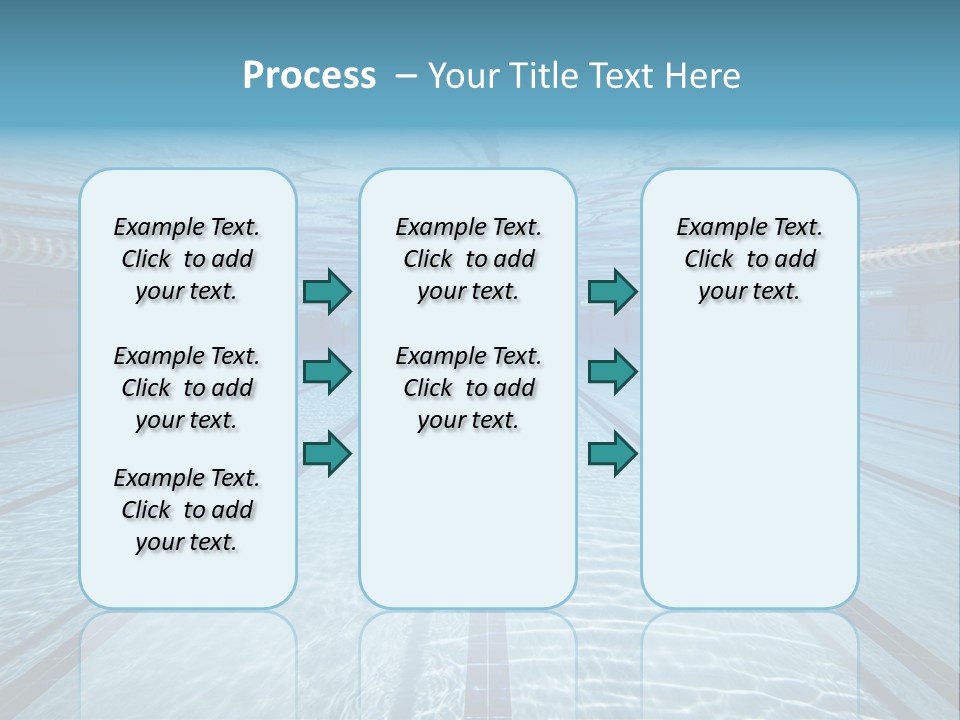 Process – Your Title Text Here

Example Text. Click to add your text.

Example Text. Click to add your text.

Example Text. Click to add your text.

Example Text. Click to add your text.

Example Text. Click to add your text.

Example Text. Click to add your text.